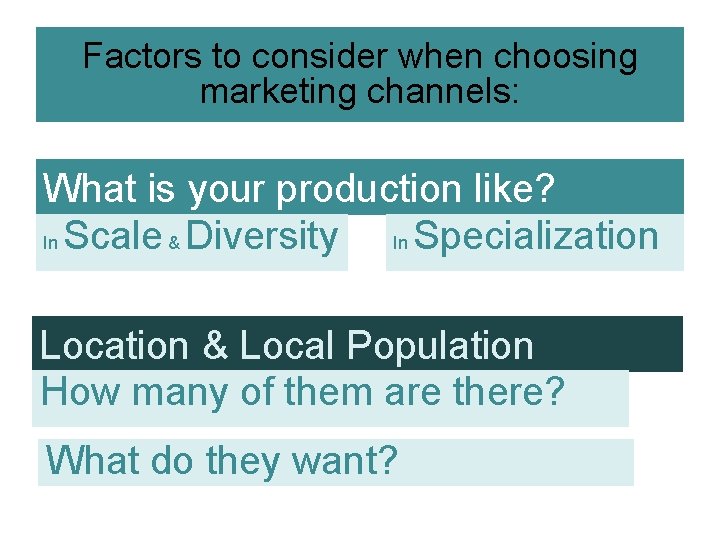 Factors to consider when choosing marketing channels:

What is your production like?

In Scale & Diversity

In Specialization

Location & Local Population

How many of them are there?

What do they want?